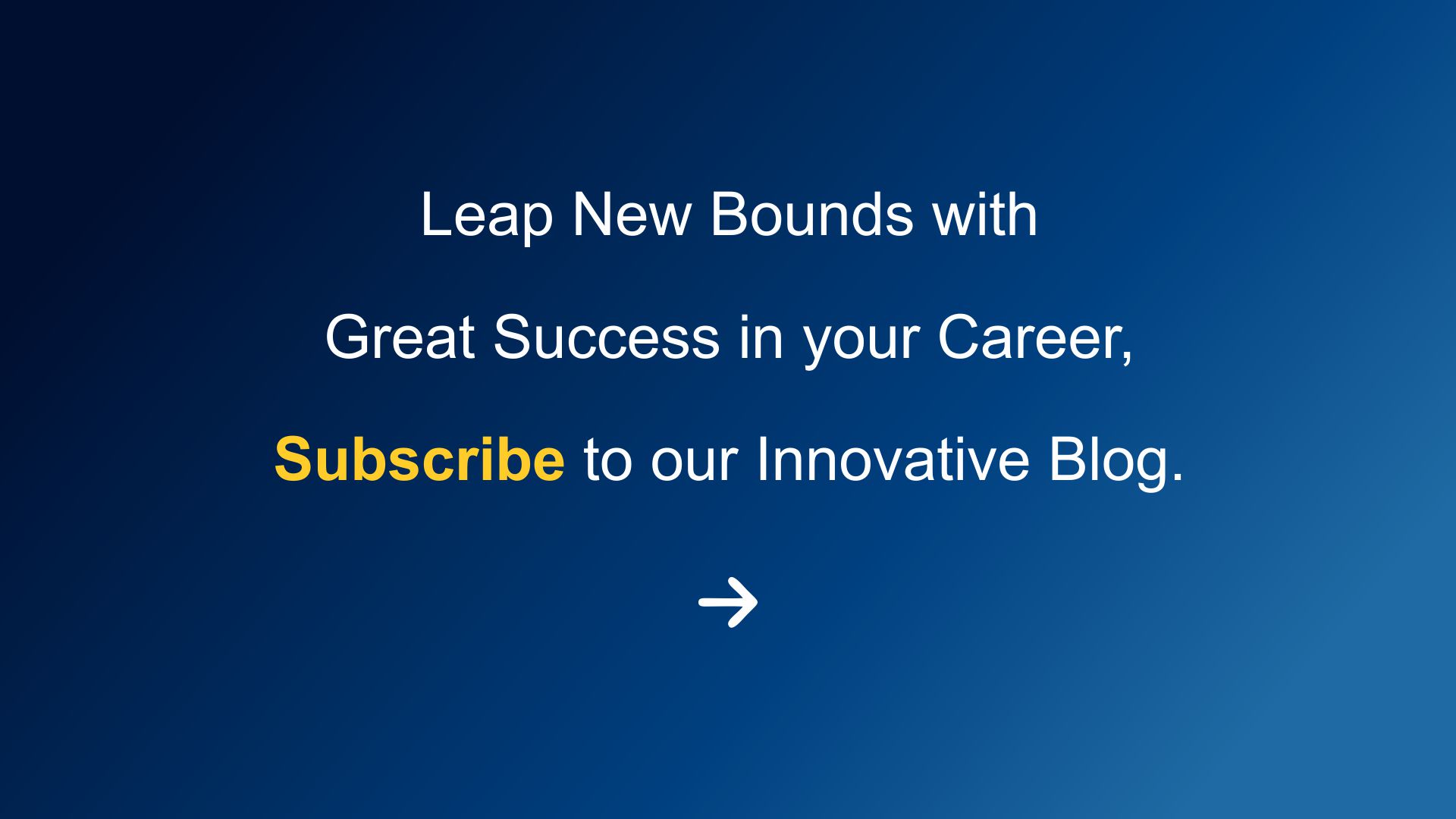 Leap New Bounds with

Great Success in your Career,

Subscribe to our Innovative Blog.

→